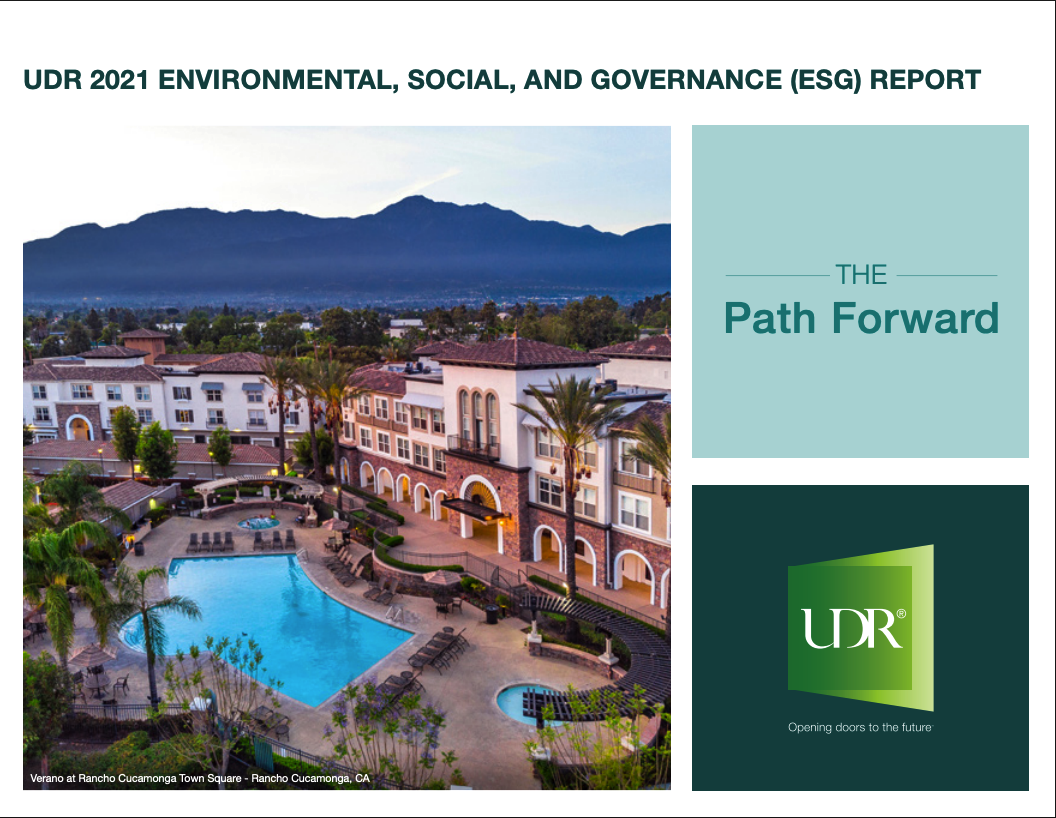 UDR 2021 ENVIRONMENTAL, SOCIAL, AND GOVERNANCE (ESG) REPORT

Verano at Rancho Cucamonga Town Square - Rancho Cucamonga, CA

THE
Path Forward

UDR®

Opening doors to the future